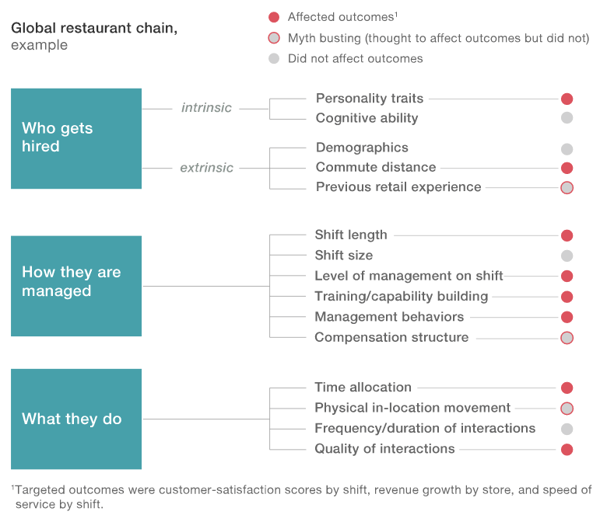 Global restaurant chain,
example

Affected outcomes$^1$
Myth busting (thought to affect outcomes but did not)
Did not affect outcomes

Who gets hired

intrinsic
Personality traits
Cognitive ability

extrinsic
Demographics
Commute distance
Previous retail experience

How they are managed

Shift length
Shift size
Level of management on shift
Training/capability building
Management behaviors
Compensation structure

What they do

Time allocation
Physical in-location movement
Frequency/duration of interactions
Quality of interactions

$^1$Targeted outcomes were customer-satisfaction scores by shift, revenue growth by store, and speed of service by shift.